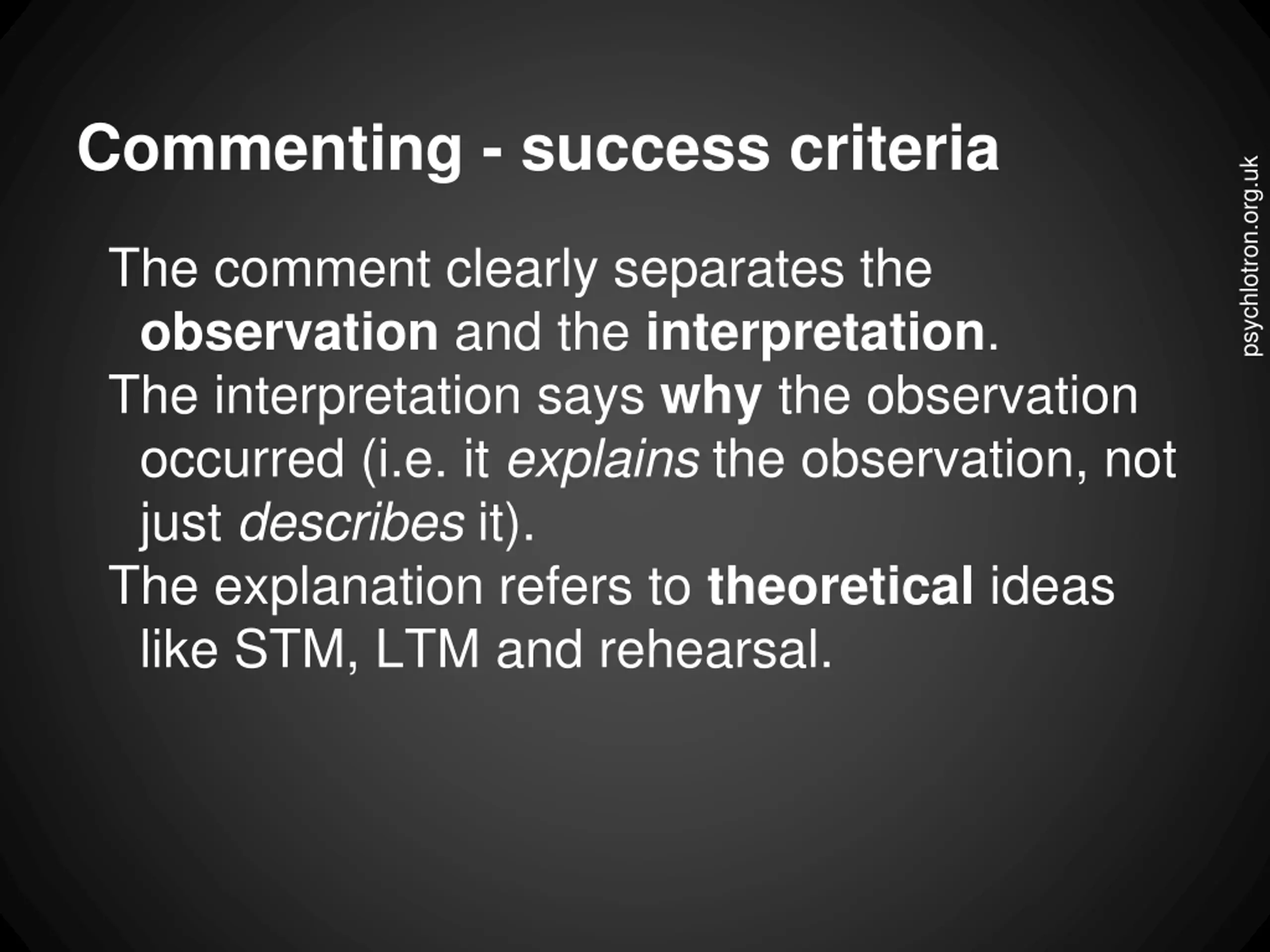 Commenting - success criteria

The comment clearly separates the observation and the interpretation.

The interpretation says why the observation occurred (i.e. it explains the observation, not just describes it).

The explanation refers to theoretical ideas like STM, LTM and rehearsal.

psychlotron.org.uk